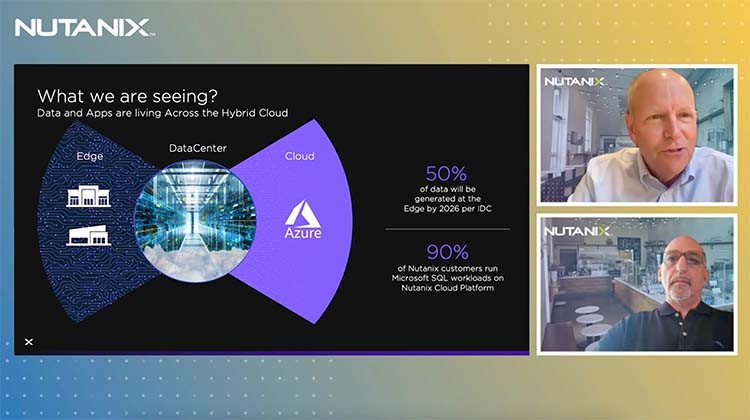 NUTANIX

What we are seeing?
Data and Apps are living Across the Hybrid Cloud

Edge

DataCenter

Cloud

Azure

50%
of data will be generated at the Edge by 2026 per IDC

90%
of Nutanix customers run Microsoft SQL workloads on Nutanix Cloud Platform

NUTANIX

NUTANIX